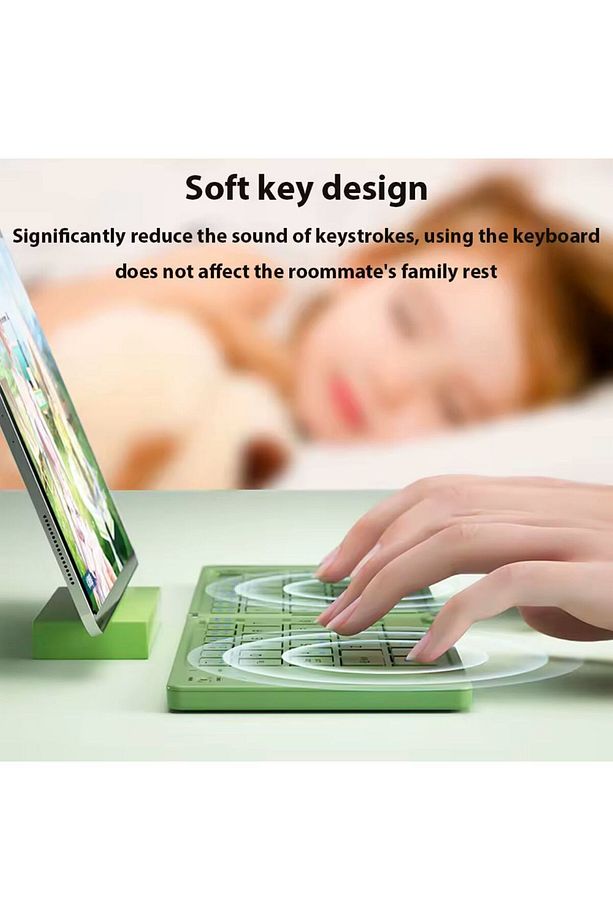 Soft key design

Significantly reduce the sound of keystrokes, using the keyboard does not affect the roommate's family rest